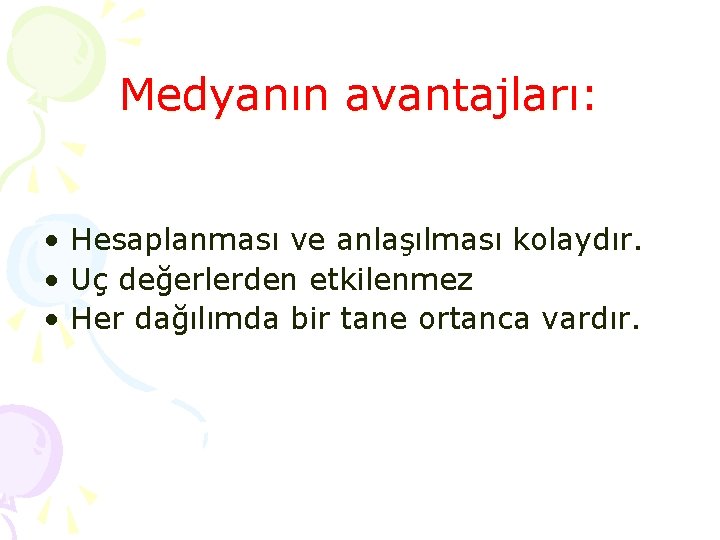 Medyanın avantajları:

• Hesaplanması ve anlaşılması kolaydır.
• Uç değerlerden etkilenmez
• Her dağılımda bir tane ortanca vardır.